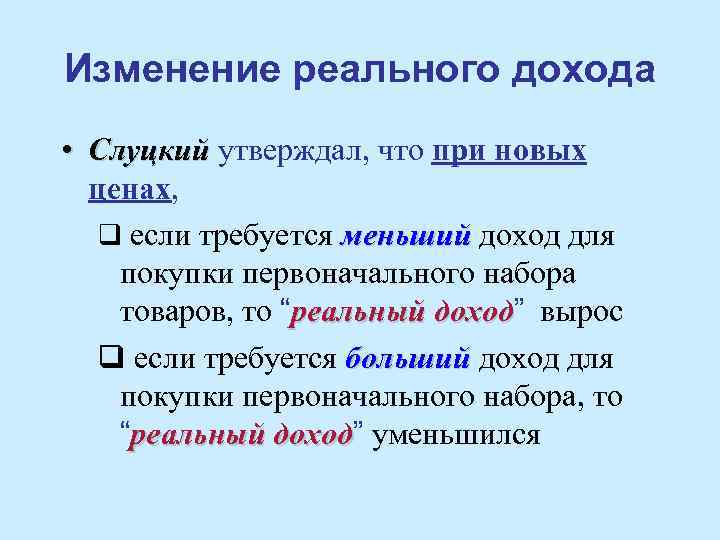 Изменение реального дохода

• Слуцкий утверждал, что при новых ценах,

❑ если требуется меньший доход для покупки первоначального набора товаров, то “реальный доход” вырос

❑ если требуется больший доход для покупки первоначального набора, то “реальный доход” уменьшился